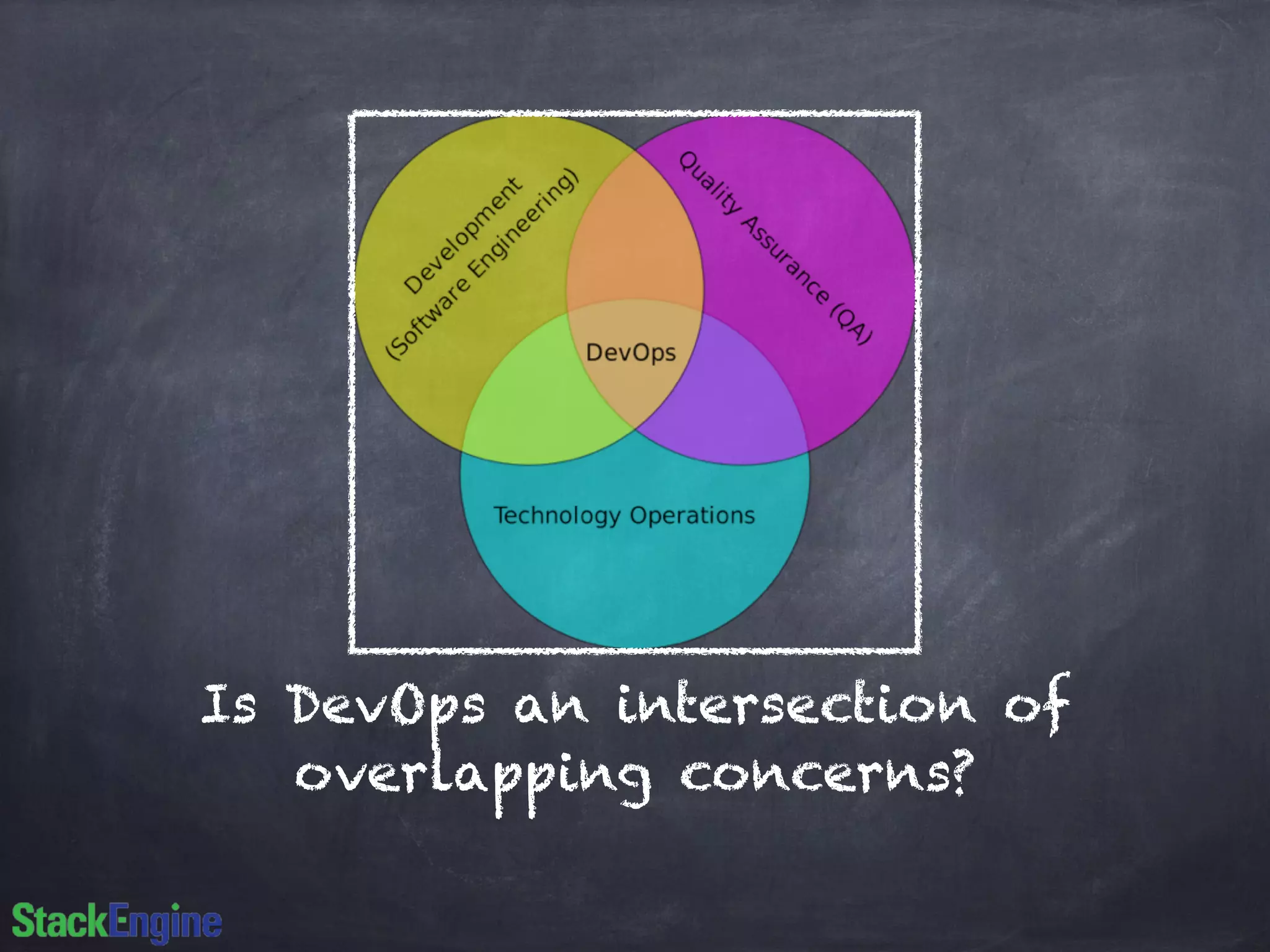 Development
(Software Engineering)

Quality Assurance (QA)

DevOps

Technology Operations

Is DevOps an intersection of overlapping concerns?

StackEngine